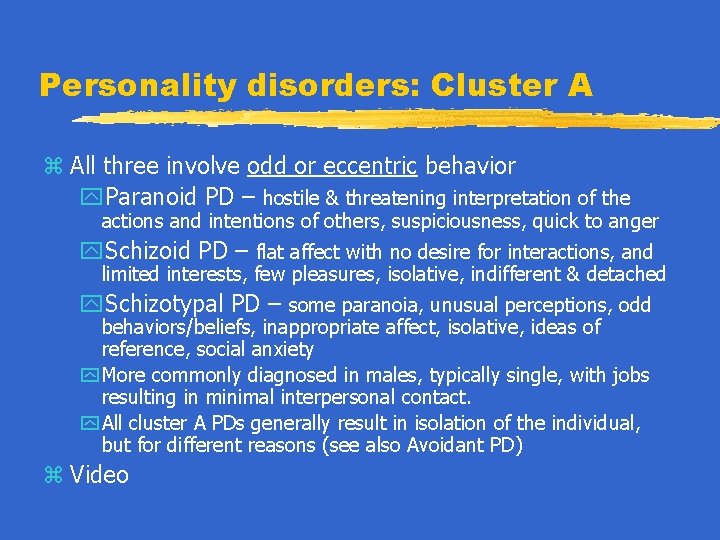 Personality disorders: Cluster A

All three involve odd or eccentric behavior

Paranoid PD – hostile & threatening interpretation of the actions and intentions of others, suspiciousness, quick to anger

Schizoid PD – flat affect with no desire for interactions, and limited interests, few pleasures, isolative, indifferent & detached

Schizotypal PD – some paranoia, unusual perceptions, odd behaviors/beliefs, inappropriate affect, isolative, ideas of reference, social anxiety

More commonly diagnosed in males, typically single, with jobs resulting in minimal interpersonal contact.

All cluster A PDs generally result in isolation of the individual, but for different reasons (see also Avoidant PD)

Video